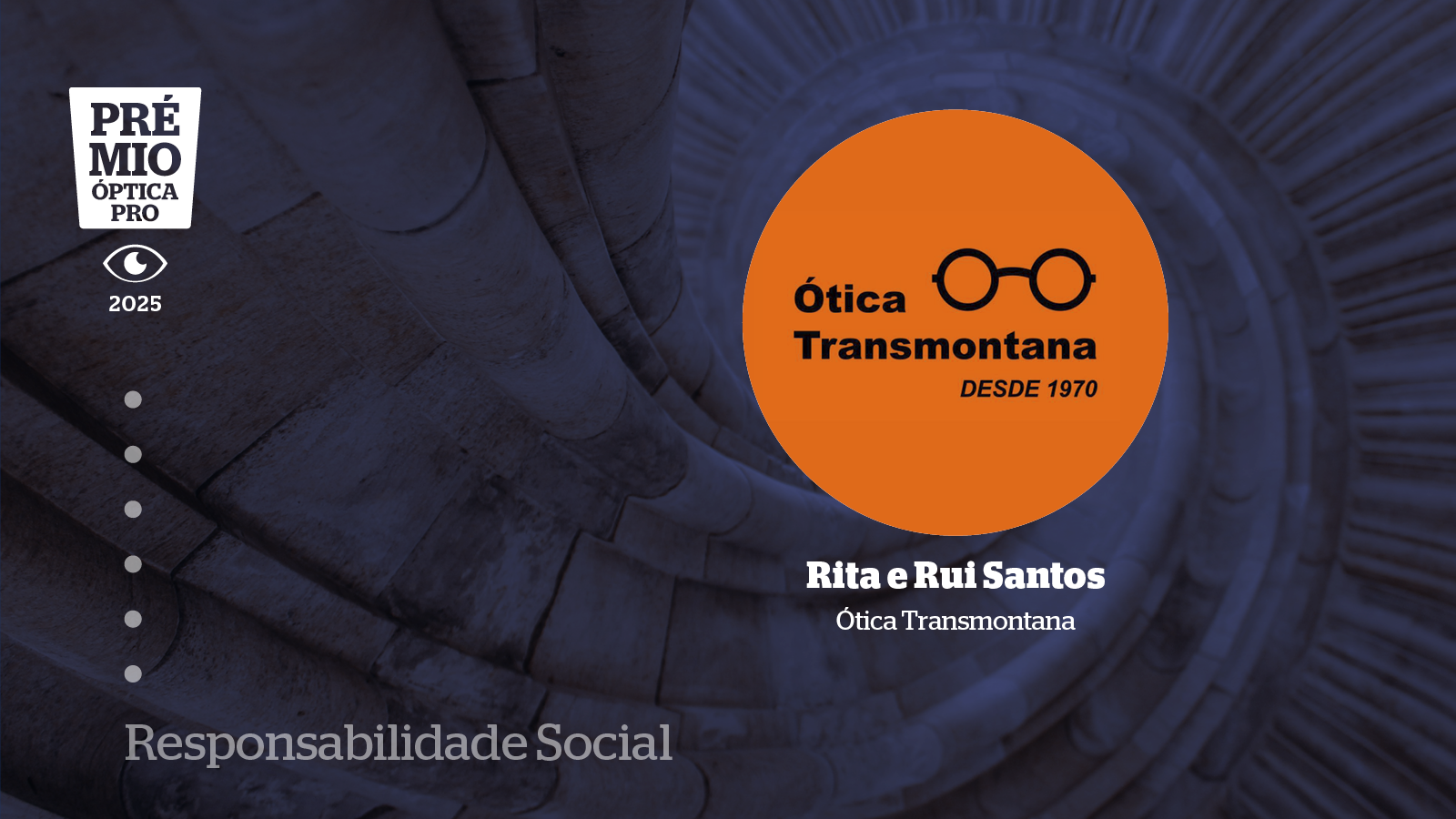 PRÉ
MIO
ÓPTICA
PRO

2025

Ótica
Transmontana
DESDE 1970

Rita e Rui Santos
Ótica Transmontana

Responsabilidade Social